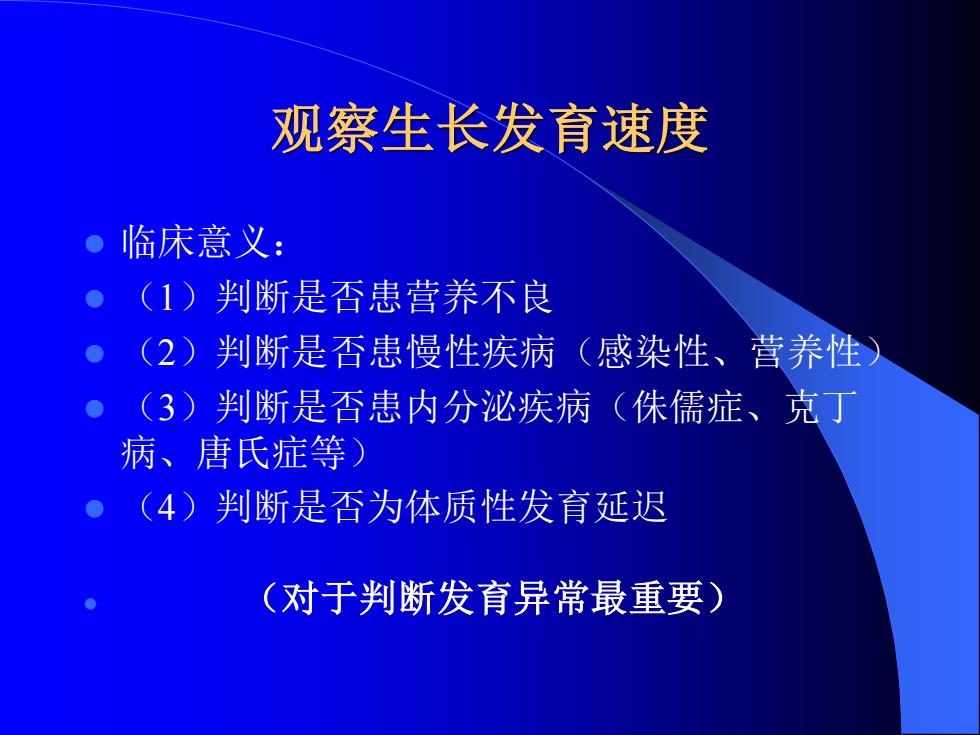 观察生长发育速度

- 临床意义：
- （1）判断是否患营养不良
- （2）判断是否患慢性疾病（感染性、营养性）
- （3）判断是否患内分泌疾病（侏儒症、克丁病、唐氏症等）
- （4）判断是否为体质性发育延迟
- （对于判断发育异常最重要）